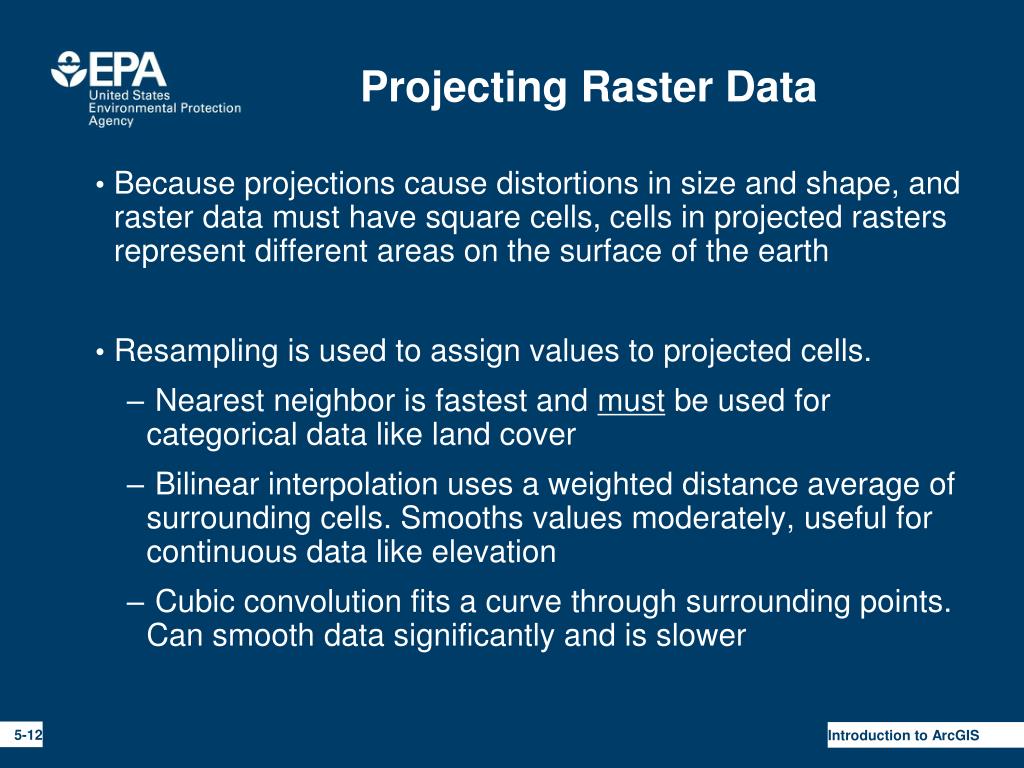 EPA
United States
Environmental Protection
Agency

Projecting Raster Data

• Because projections cause distortions in size and shape, and raster data must have square cells, cells in projected rasters represent different areas on the surface of the earth

• Resampling is used to assign values to projected cells.
– Nearest neighbor is fastest and must be used for categorical data like land cover
– Bilinear interpolation uses a weighted distance average of surrounding cells. Smooths values moderately, useful for continuous data like elevation
– Cubic convolution fits a curve through surrounding points. Can smooth data significantly and is slower

5-12

Introduction to ArcGIS